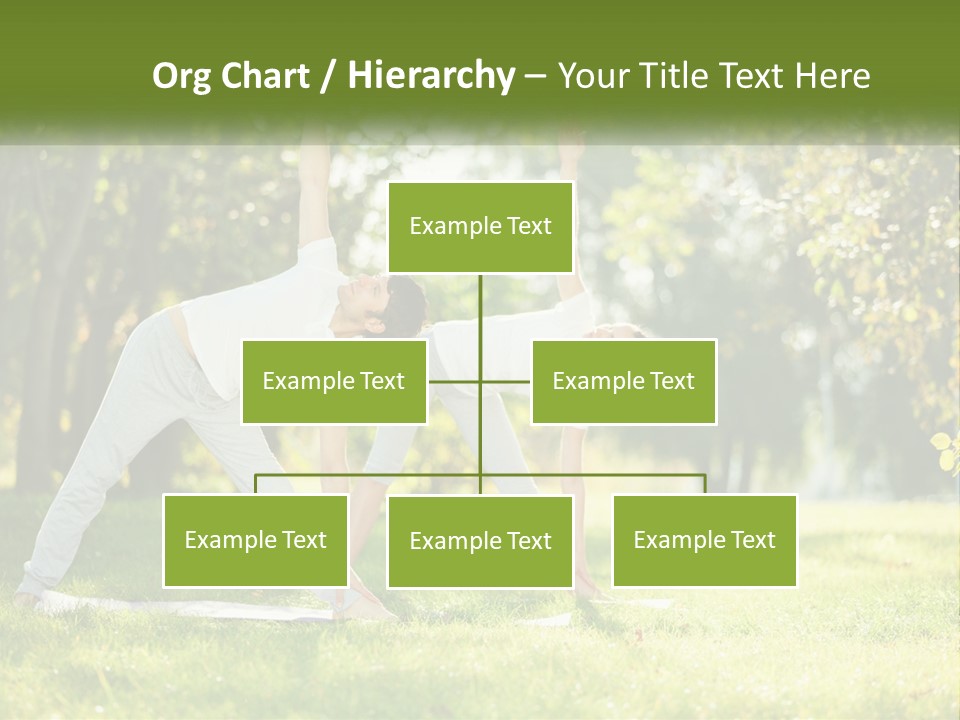 Org Chart / Hierarchy – Your Title Text Here

Example Text

Example Text

Example Text

Example Text

Example Text

Example Text